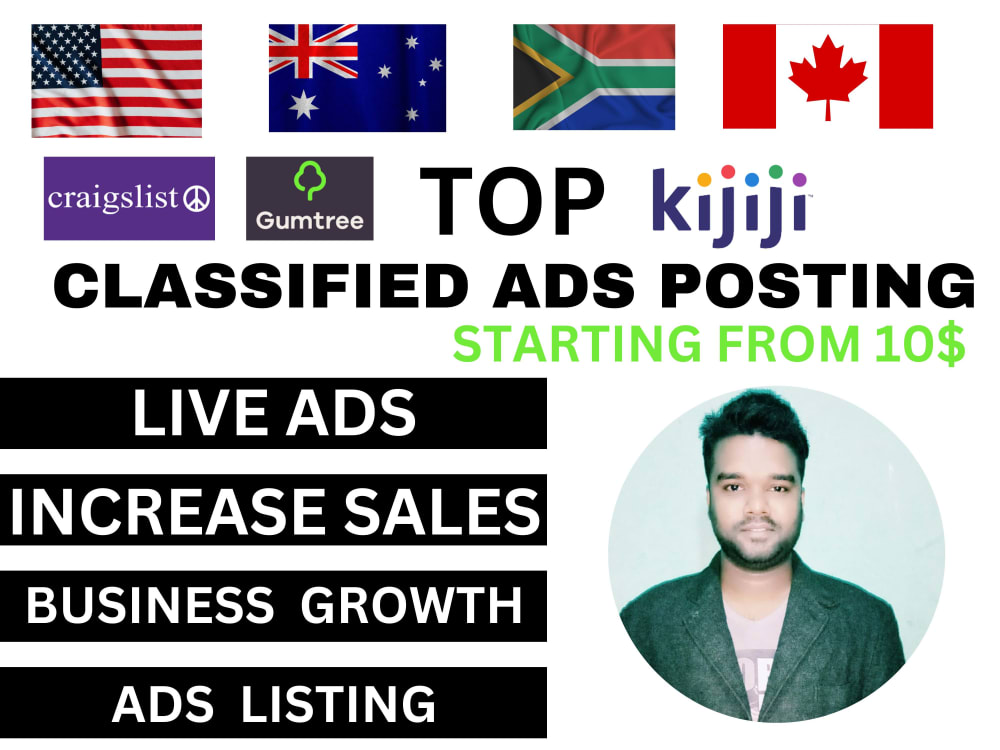 craigslist

Gumtree

TOP

kijiji

CLASSIFIED ADS POSTING

STARTING FROM 10$

LIVE ADS

INCREASE SALES

BUSINESS GROWTH

ADS LISTING